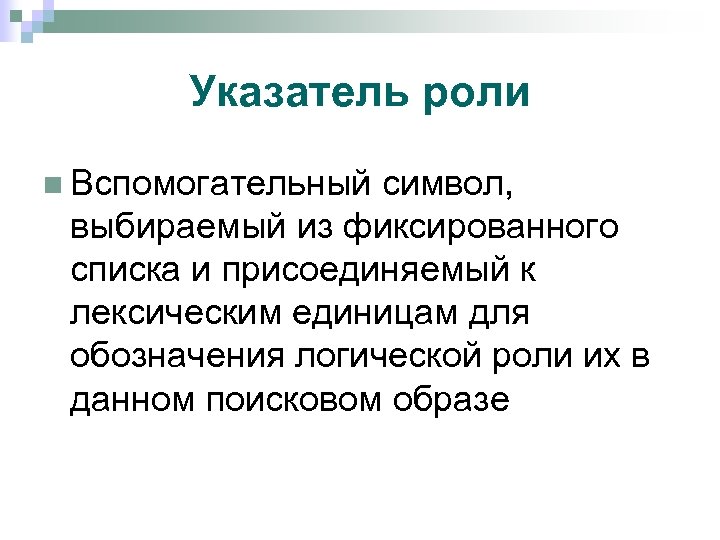 Указатель роли

Вспомогательный символ, выбираемый из фиксированного списка и присоединяемый к лексическим единицам для обозначения логической роли их в данном поисковом образе